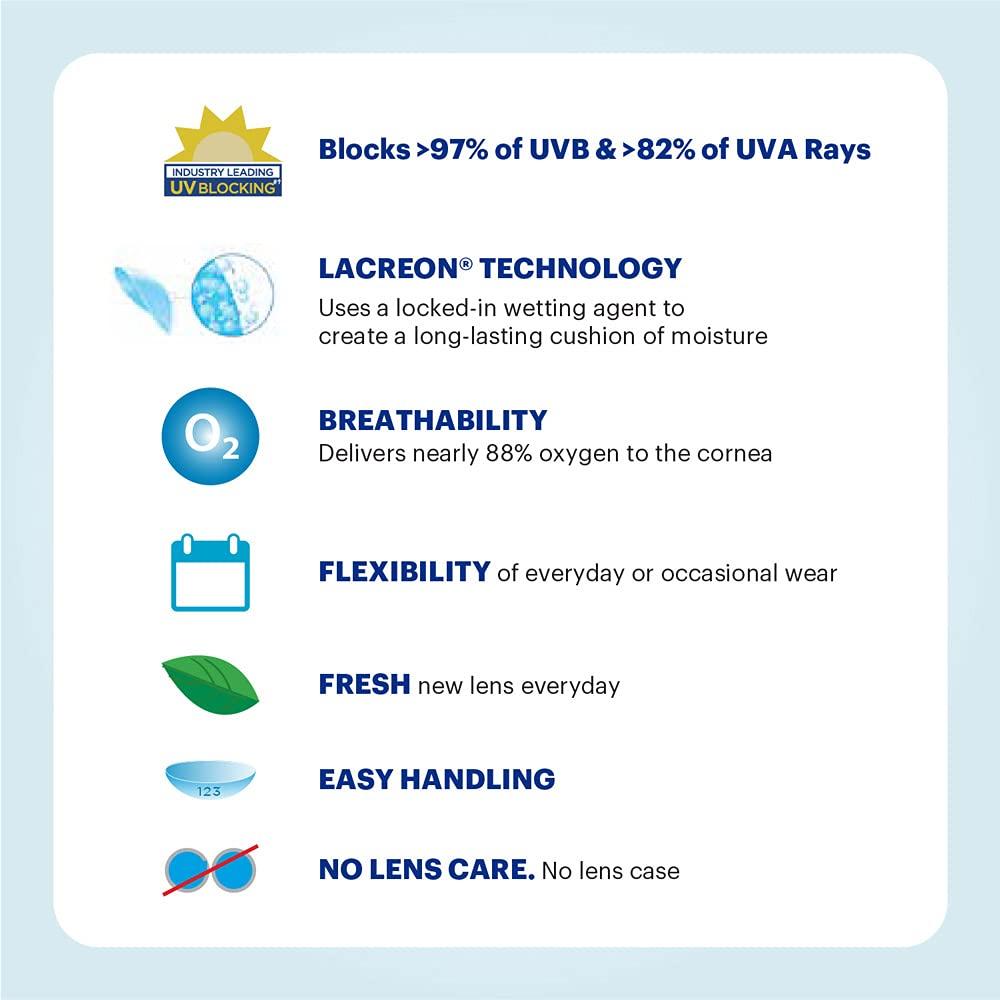 INDUSTRY LEADING
UV BLOCKING

Blocks >97% of UVB & >82% of UVA Rays

LACREON® TECHNOLOGY
Uses a locked-in wetting agent to create a long-lasting cushion of moisture

$O_2$

BREATHABILITY
Delivers nearly 88% oxygen to the cornea

FLEXIBILITY of everyday or occasional wear

FRESH new lens everyday

123

EASY HANDLING

NO LENS CARE. No lens case